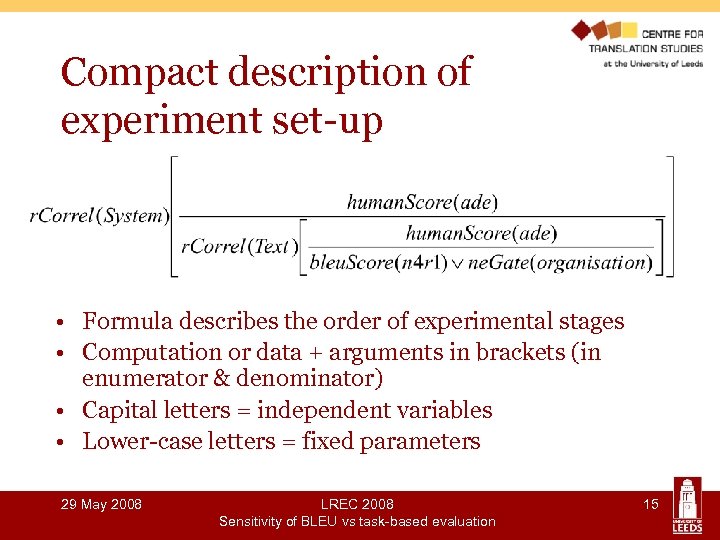 CENTRE FOR TRANSLATION STUDIES at the University of Leeds

Compact description of experiment set-up

$rCorrel(System)\left[\frac{humanScore(ade)}{rCorrel(Text)\left[\frac{humanScore(ade)}{bleuScore(n4r1) \vee neGate(organisation)}\right]}\right]$

• Formula describes the order of experimental stages
• Computation or data + arguments in brackets (in enumerator & denominator)
• Capital letters = independent variables
• Lower-case letters = fixed parameters

29 May 2008

LREC 2008
Sensitivity of BLEU vs task-based evaluation

15

UNIVERSITY OF LEEDS